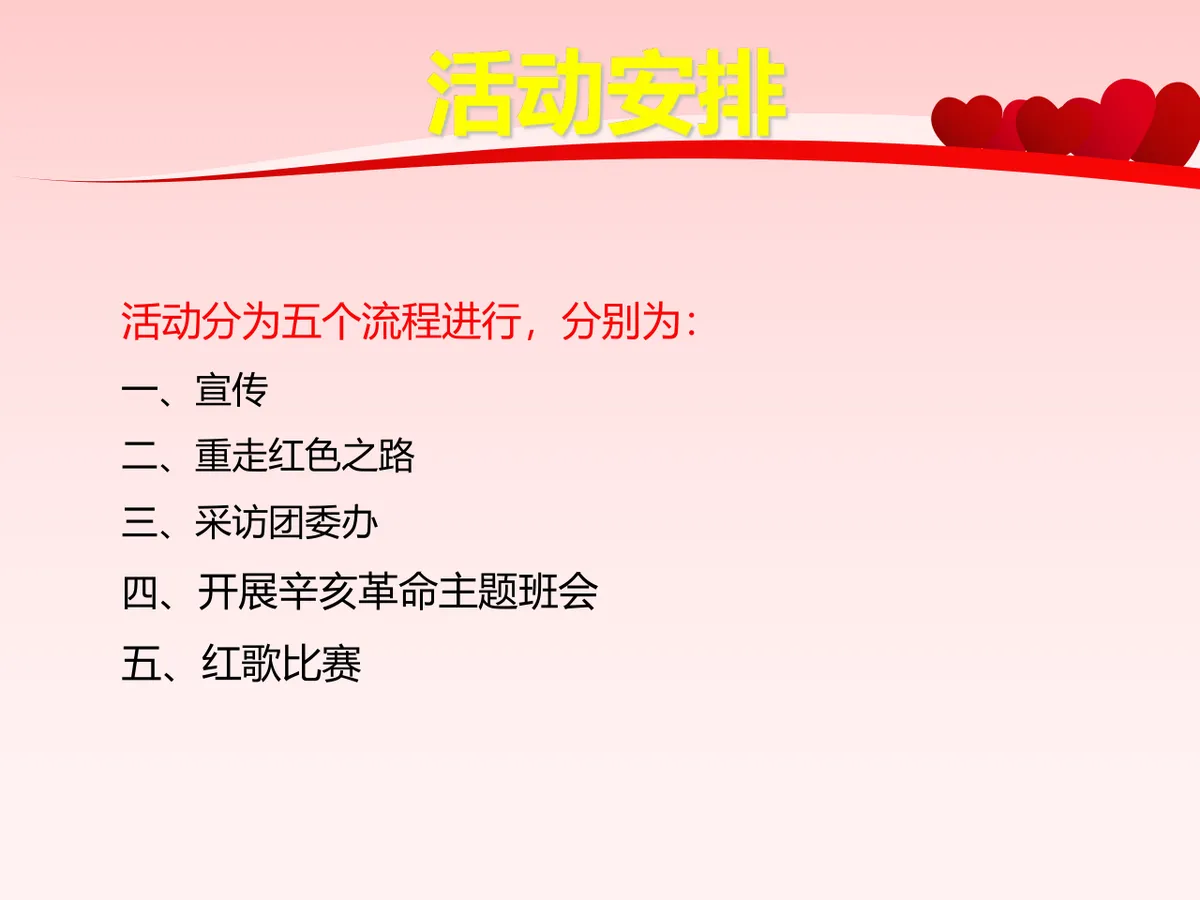 活动安排

活动分为五个流程进行，分别为：

一、宣传

二、重走红色之路

三、采访团委办

四、开展辛亥革命主题班会

五、红歌比赛